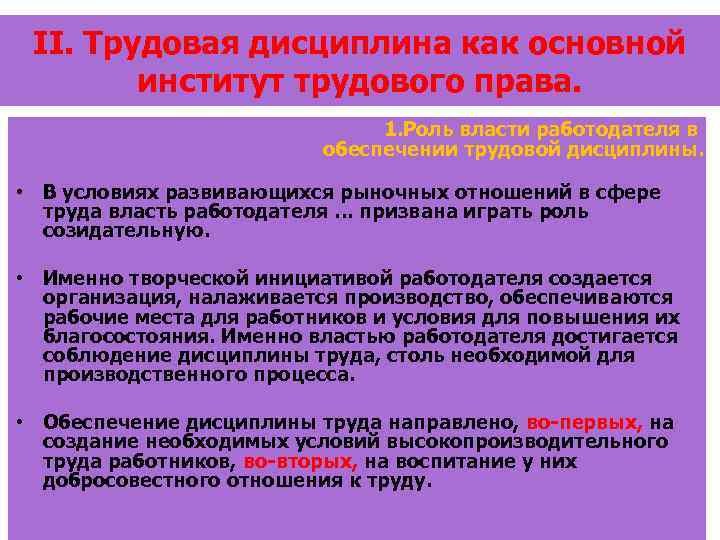 II. Трудовая дисциплина как основной институт трудового права.

1.Роль власти работодателя в обеспечении трудовой дисциплины.

• В условиях развивающихся рыночных отношений в сфере труда власть работодателя … призвана играть роль созидательную.

• Именно творческой инициативой работодателя создается организация, налаживается производство, обеспечиваются рабочие места для работников и условия для повышения их благосостояния. Именно властью работодателя достигается соблюдение дисциплины труда, столь необходимой для производственного процесса.

• Обеспечение дисциплины труда направлено, во-первых, на создание необходимых условий высокопроизводительного труда работников, во-вторых, на воспитание у них добросовестного отношения к труду.